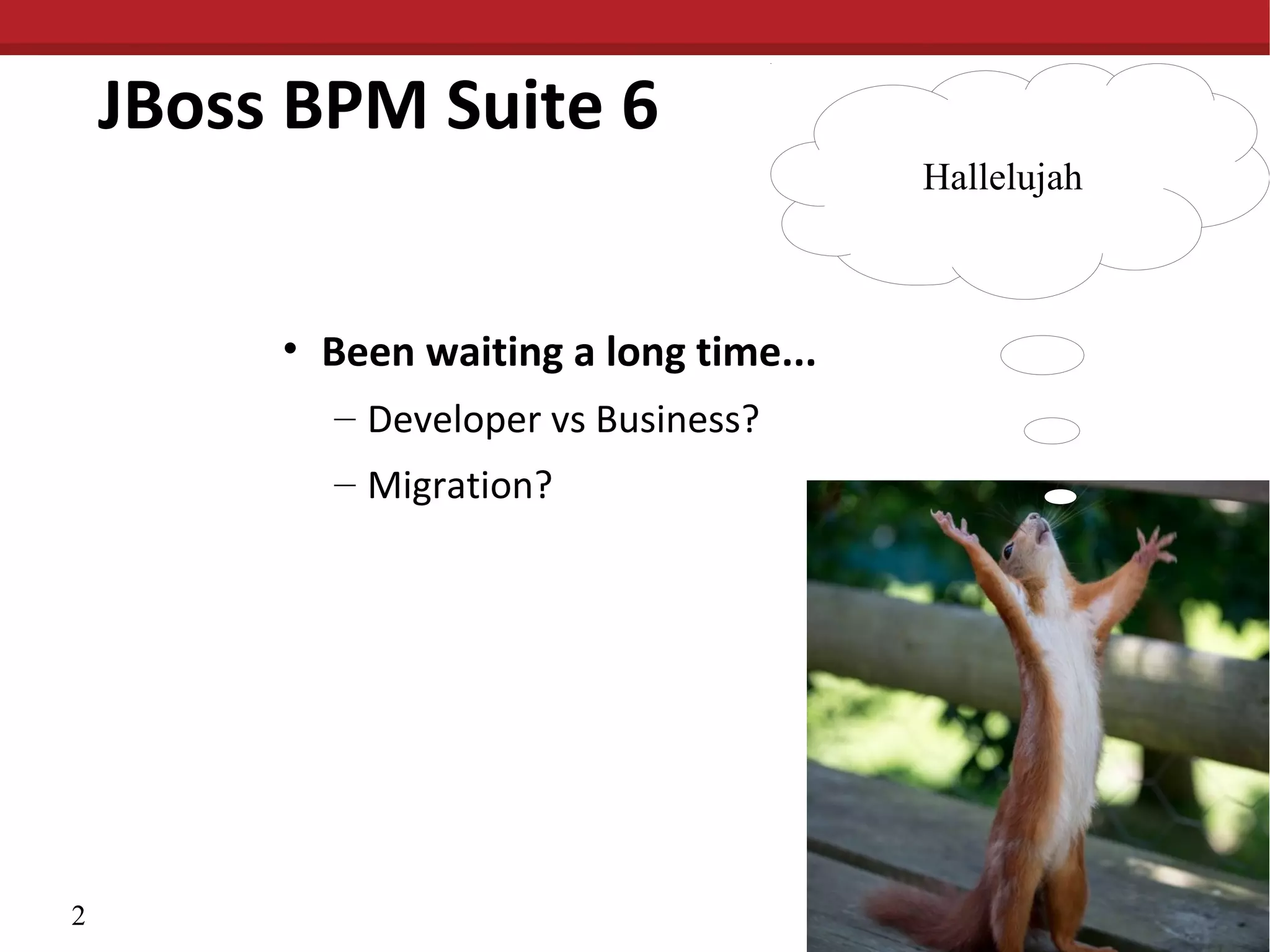 JBoss BPM Suite 6

Hallelujah

• Been waiting a long time...

– Developer vs Business?

– Migration?

2